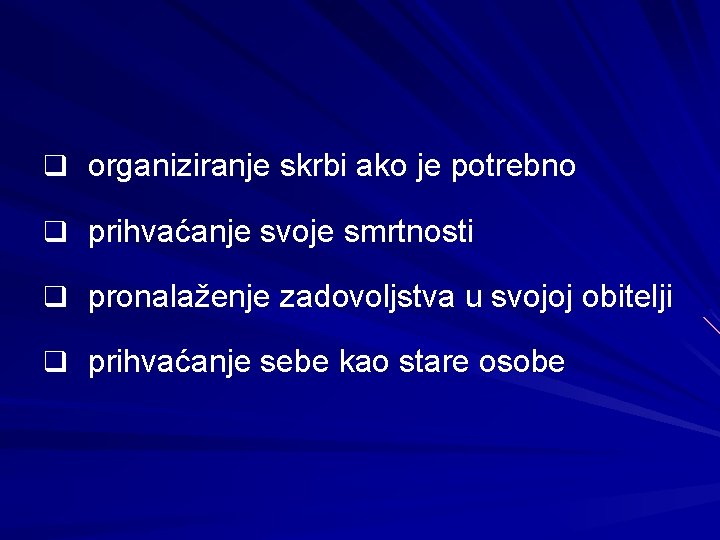 ❑ organiziranje skrbi ako je potrebno

❑ prihvaćanje svoje smrtnosti

❑ pronalaženje zadovoljstva u svojoj obitelji

❑ prihvaćanje sebe kao stare osobe